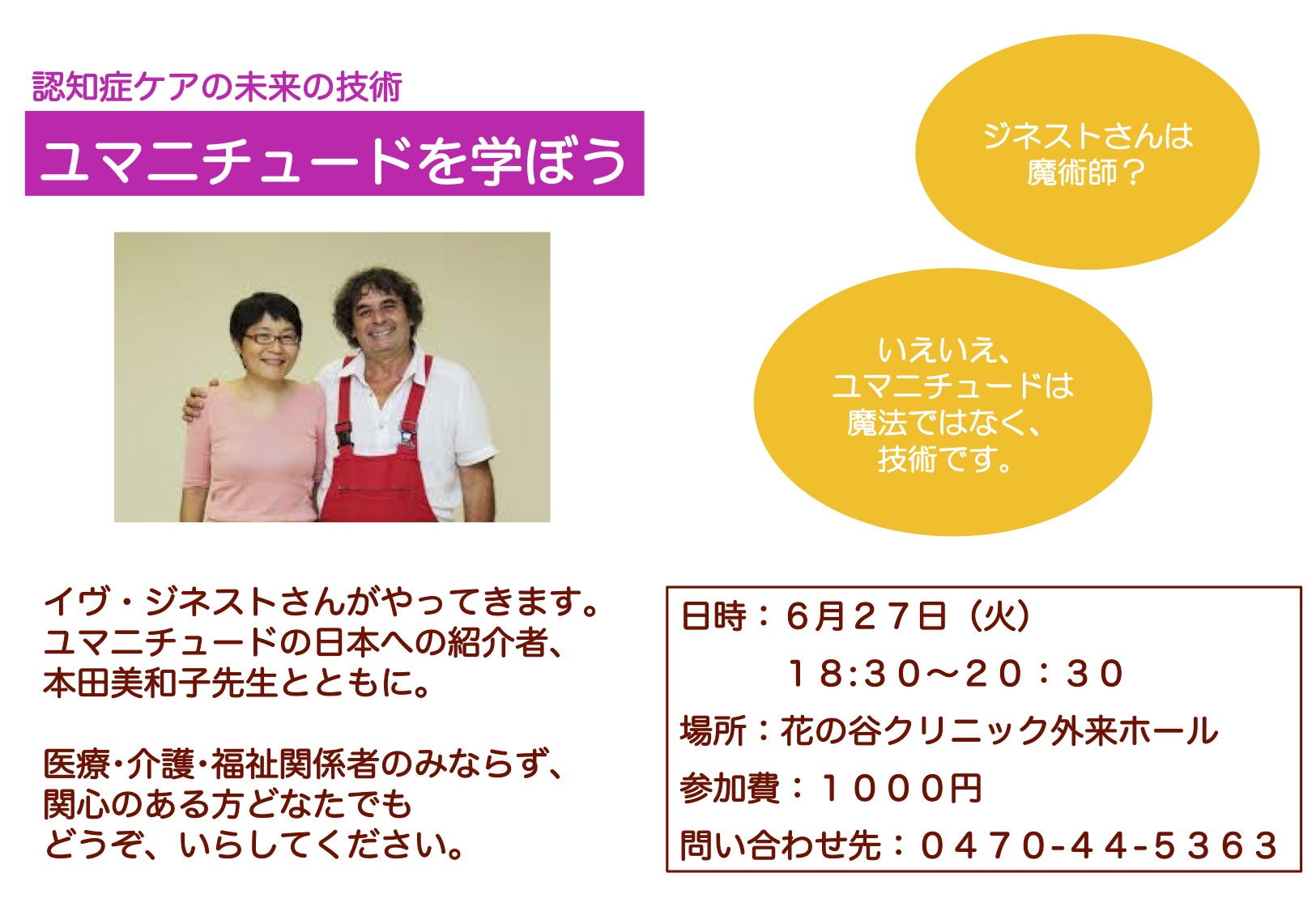 認知症ケアの未来の技術

ユマニチュードを学ぼう

ジネストさんは
魔術師？

いえいえ、
ユマニチュードは
魔法ではなく、
技術です。

イヴ・ジネストさんがやってきます。
ユマニチュードの日本への紹介者、
本田美和子先生とともに。

医療･介護･福祉関係者のみならず、
関心のある方どなたでも
どうぞ、いらしてください。

日時：６月２７日（火）
　　　１８:３０〜２０：３０
場所：花の谷クリニック外来ホール
参加費：１０００円
問い合わせ先：０４７０-４４-５３６３